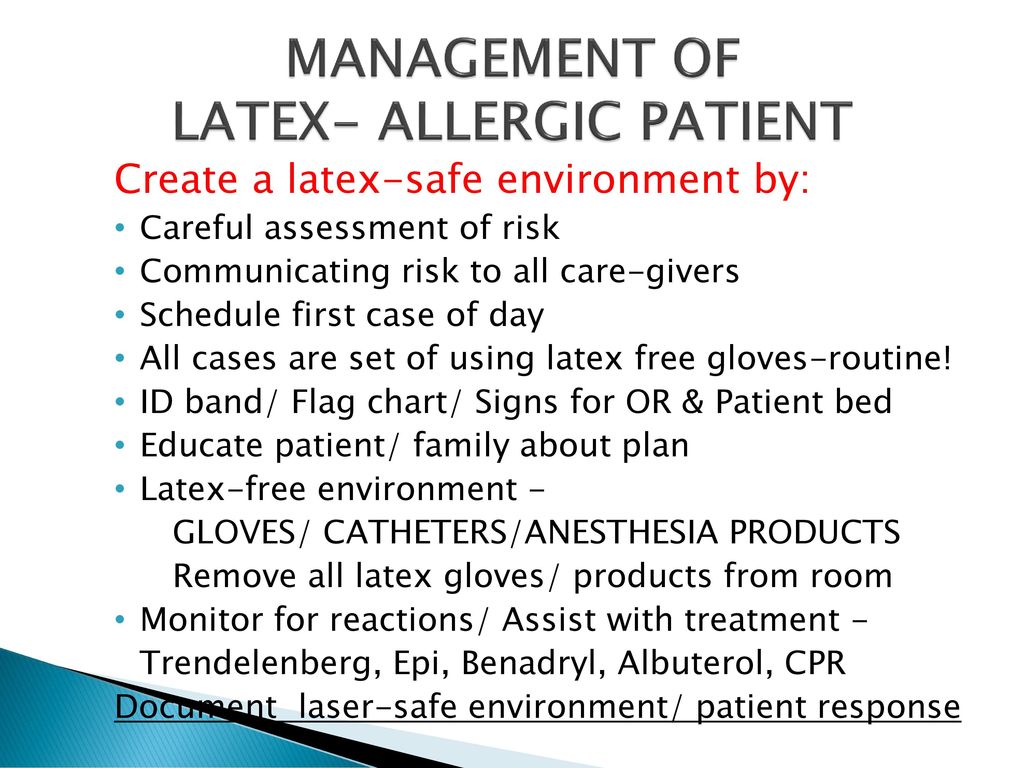 MANAGEMENT OF
LATEX- ALLERGIC PATIENT

Create a latex-safe environment by:

• Careful assessment of risk
• Communicating risk to all care-givers
• Schedule first case of day
• All cases are set of using latex free gloves-routine!
• ID band/ Flag chart/ Signs for OR & Patient bed
• Educate patient/ family about plan
• Latex-free environment -
GLOVES/ CATHETERS/ANESTHESIA PRODUCTS
Remove all latex gloves/ products from room
• Monitor for reactions/ Assist with treatment - Trendelenberg, Epi, Benadryl, Albuterol, CPR

Document laser-safe environment/ patient response